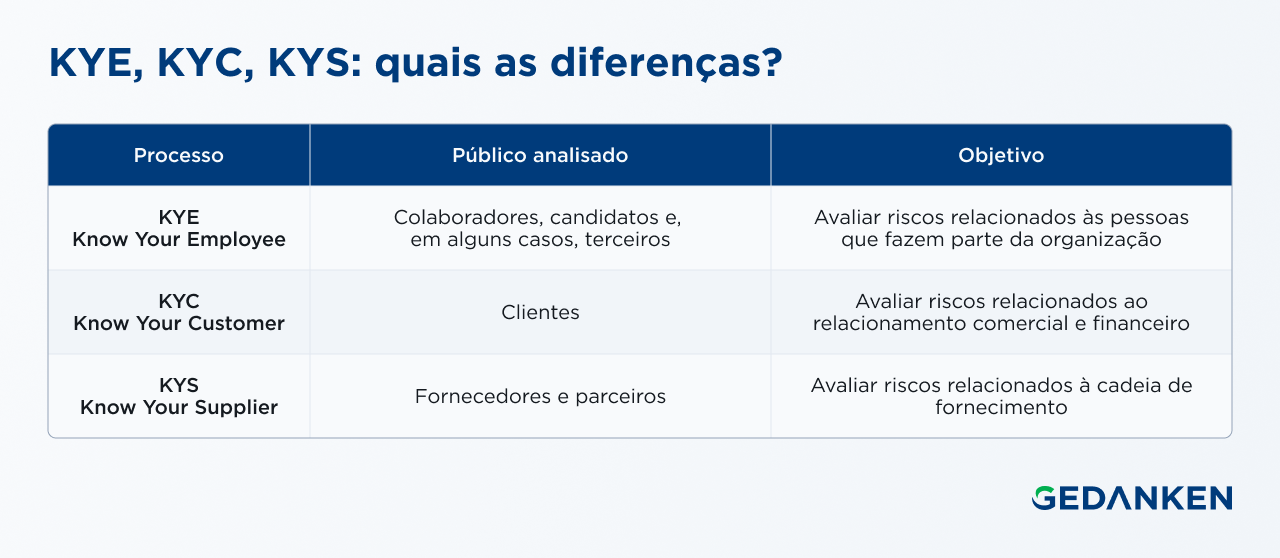 KYE, KYC, KYS: quais as diferenças?

| Processo | Público analisado | Objetivo |
|---|---|---|
| KYE Know Your Employee | Colaboradores, candidatos e, em alguns casos, terceiros | Avaliar riscos relacionados às pessoas que fazem parte da organização |
| KYC Know Your Customer | Clientes | Avaliar riscos relacionados ao relacionamento comercial e financeiro |
| KYS Know Your Supplier | Fornecedores e parceiros | Avaliar riscos relacionados à cadeia de fornecimento |

GEDANKEN